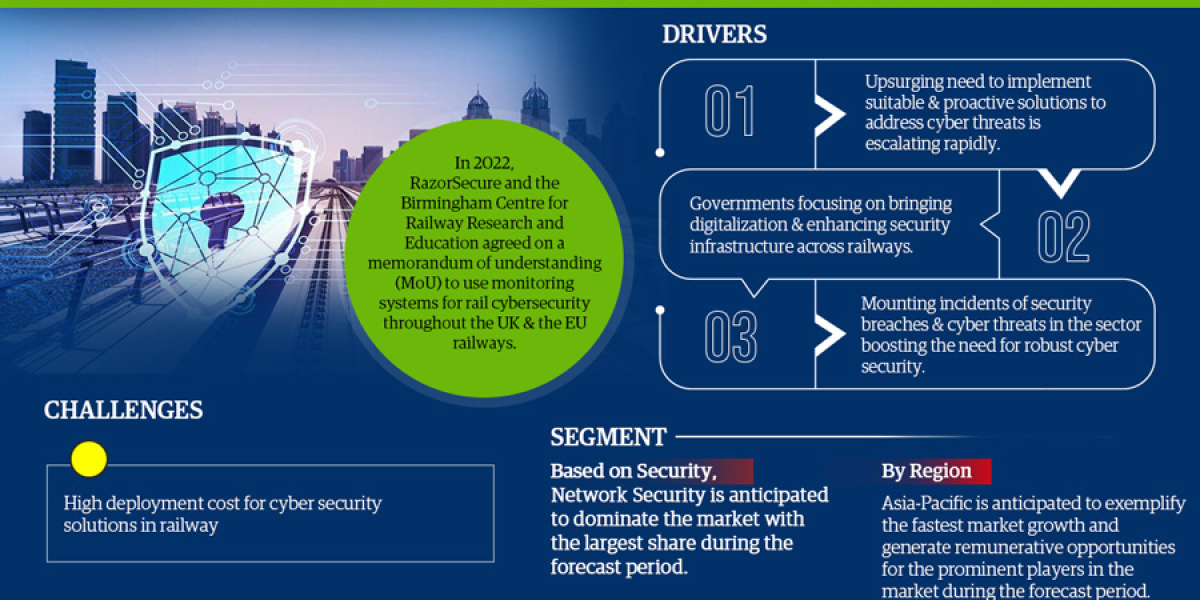 In 2022, RazorSecure and the Birmingham Centre for Railway Research and Education agreed on a memorandum of understanding (MoU) to use monitoring systems for rail cybersecurity throughout the UK & the EU railways.

DRIVERS

01

Upsurging need to implement suitable & proactive solutions to address cyber threats is escalating rapidly.

Governments focusing on bringing digitalization & enhancing security infrastructure across railways.

02

03

Mounting incidents of security breaches & cyber threats in the sector boosting the need for robust cyber security.

CHALLENGES

High deployment cost for cyber security solutions in railway

SEGMENT

Based on Security, Network Security is anticipated to dominate the market with the largest share during the forecast period.

By Region

Asia-Pacific is anticipated to exemplify the fastest market growth and generate remunerative opportunities for the prominent players in the market during the forecast period.